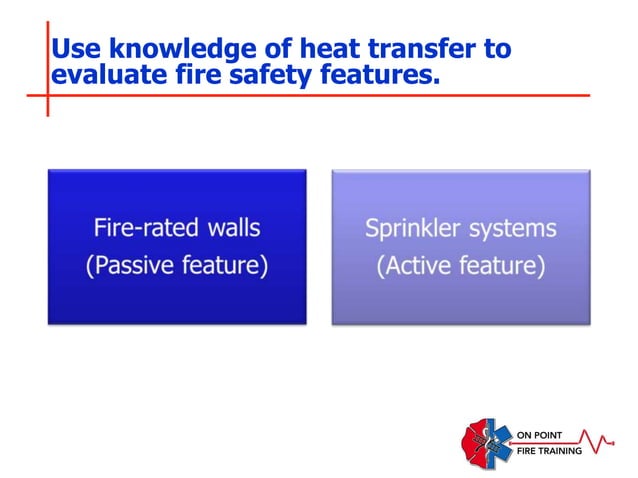 Use knowledge of heat transfer to evaluate fire safety features.

Fire-rated walls
(Passive feature)

Sprinkler systems
(Active feature)

ON POINT
FIRE TRAINING